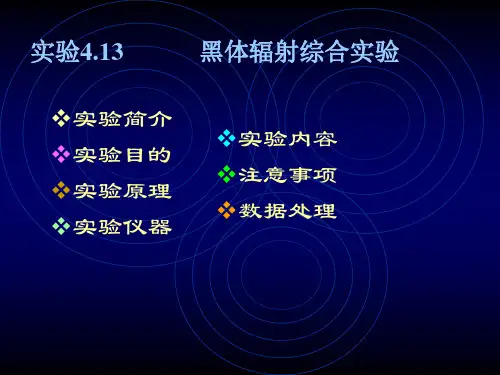 实验4.13　　　黑体辐射综合实验

❖实验简介
❖实验目的
❖实验原理
❖实验仪器

❖实验内容
❖注意事项
❖数据处理